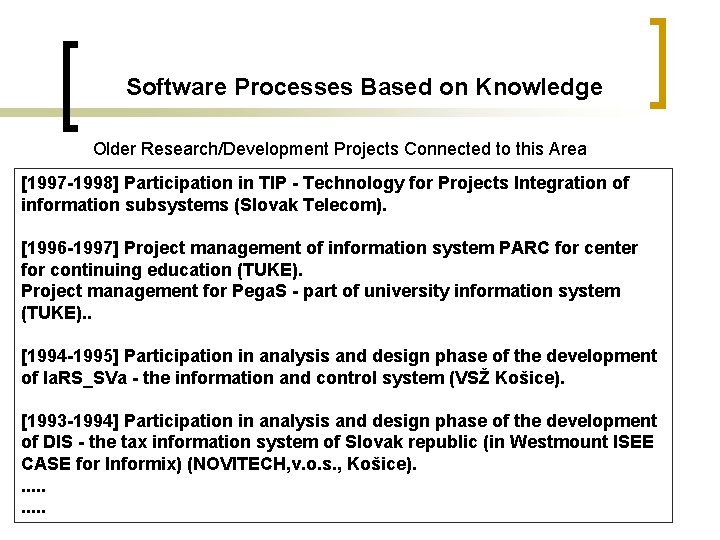 Software Processes Based on Knowledge

Older Research/Development Projects Connected to this Area

[1997-1998] Participation in TIP - Technology for Projects Integration of information subsystems (Slovak Telecom).

[1996-1997] Project management of information system PARC for center for continuing education (TUKE).
Project management for PegaS - part of university information system (TUKE)..

[1994-1995] Participation in analysis and design phase of the development of IaRS_SVa - the information and control system (VSŽ Košice).

[1993-1994] Participation in analysis and design phase of the development of DIS - the tax information system of Slovak republic (in Westmount ISEE CASE for Informix) (NOVITECH,v.o.s., Košice).
.....
.....